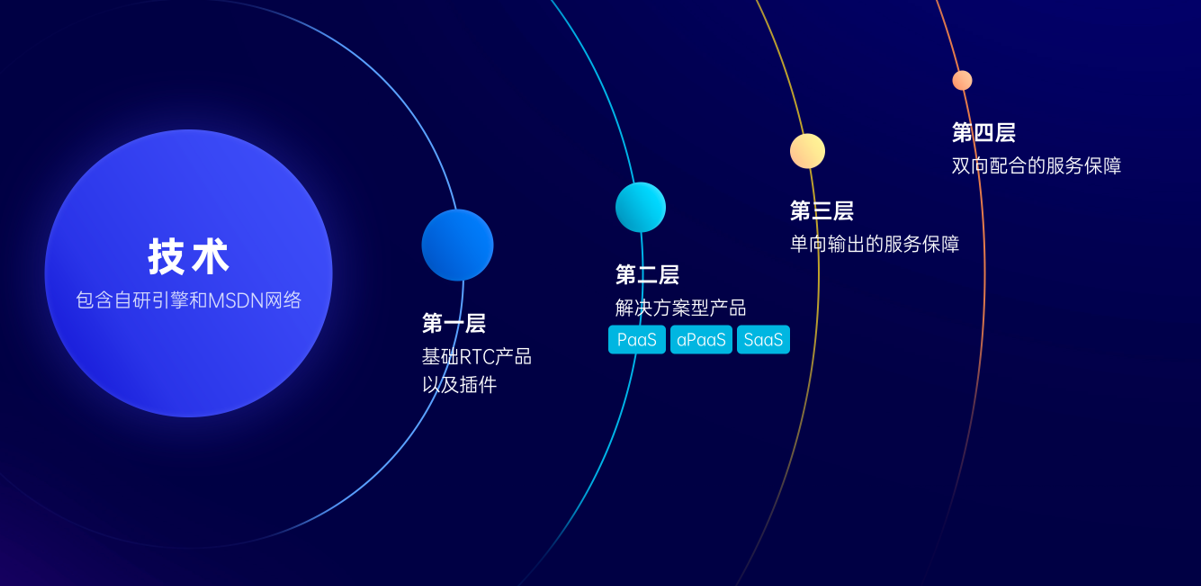 技术
包含自研引擎和MSDN网络

第一层
基础RTC产品
以及插件

第二层
解决方案型产品
PaaS aPaaS SaaS

第三层
单向输出的服务保障

第四层
双向配合的服务保障